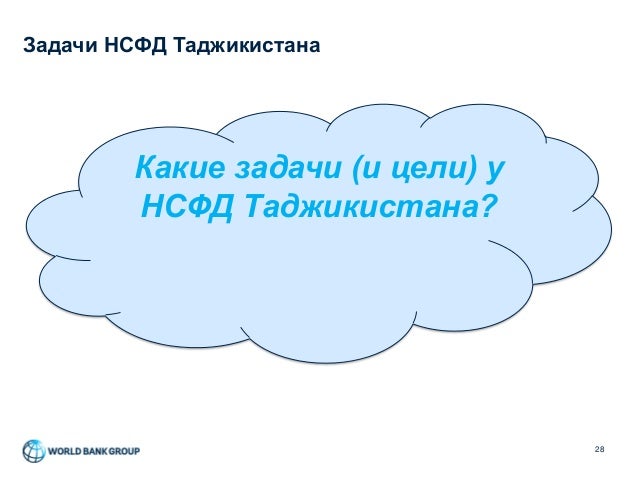 Задачи НСФД Таджикистана

Какие задачи (и цели) у НСФД Таджикистана?

WORLD BANK GROUP

28